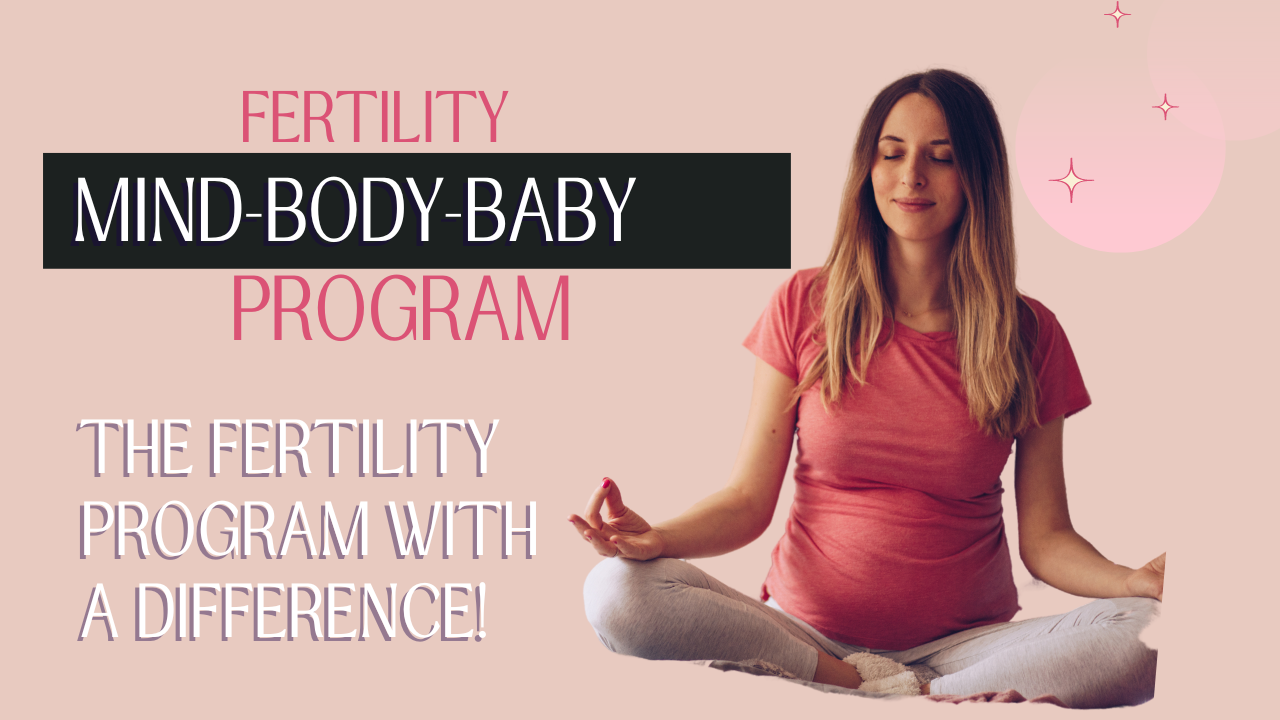 FERTILITY
MIND-BODY-BABY
PROGRAM

THE FERTILITY PROGRAM WITH A DIFFERENCE!